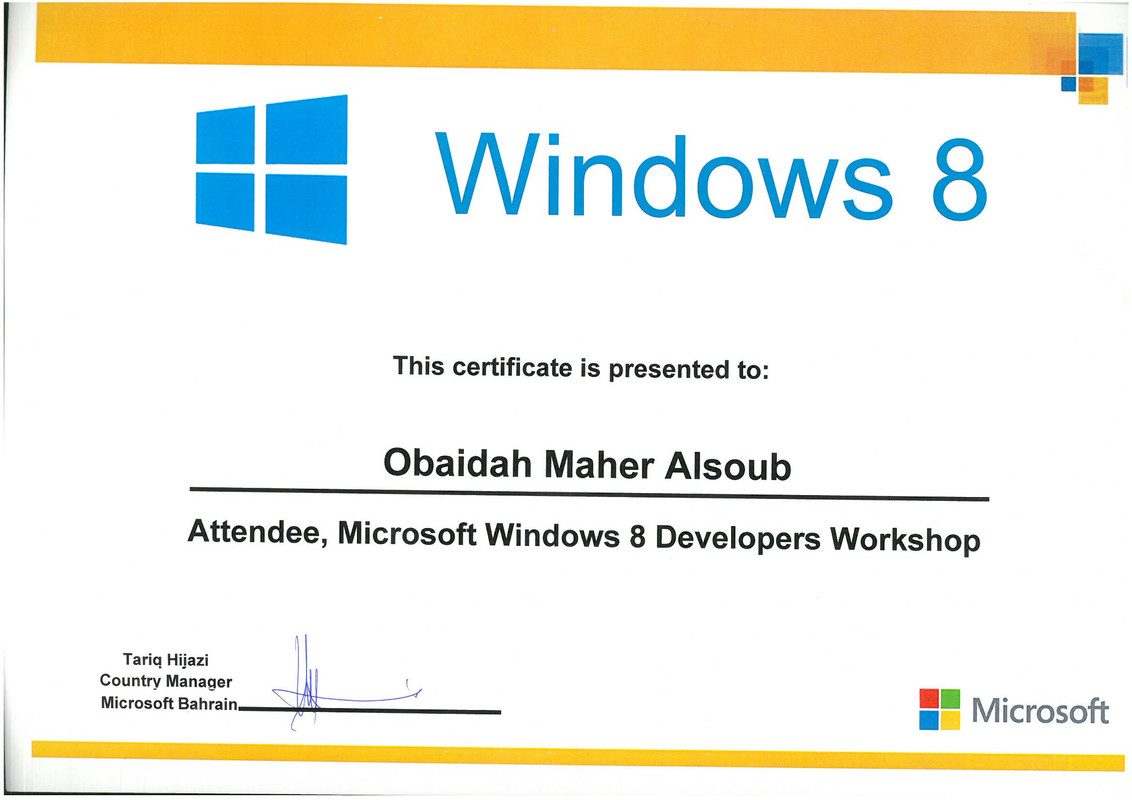 Windows 8

This certificate is presented to:

Obaidah Maher Alsoub

Attendee, Microsoft Windows 8 Developers Workshop

Tariq Hijazi
Country Manager
Microsoft Bahrain

Microsoft